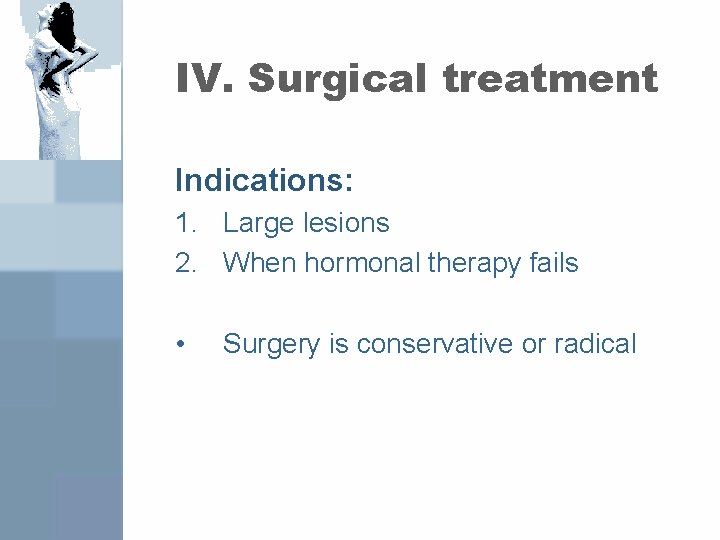 IV. Surgical treatment

Indications:
1. Large lesions
2. When hormonal therapy fails

• Surgery is conservative or radical